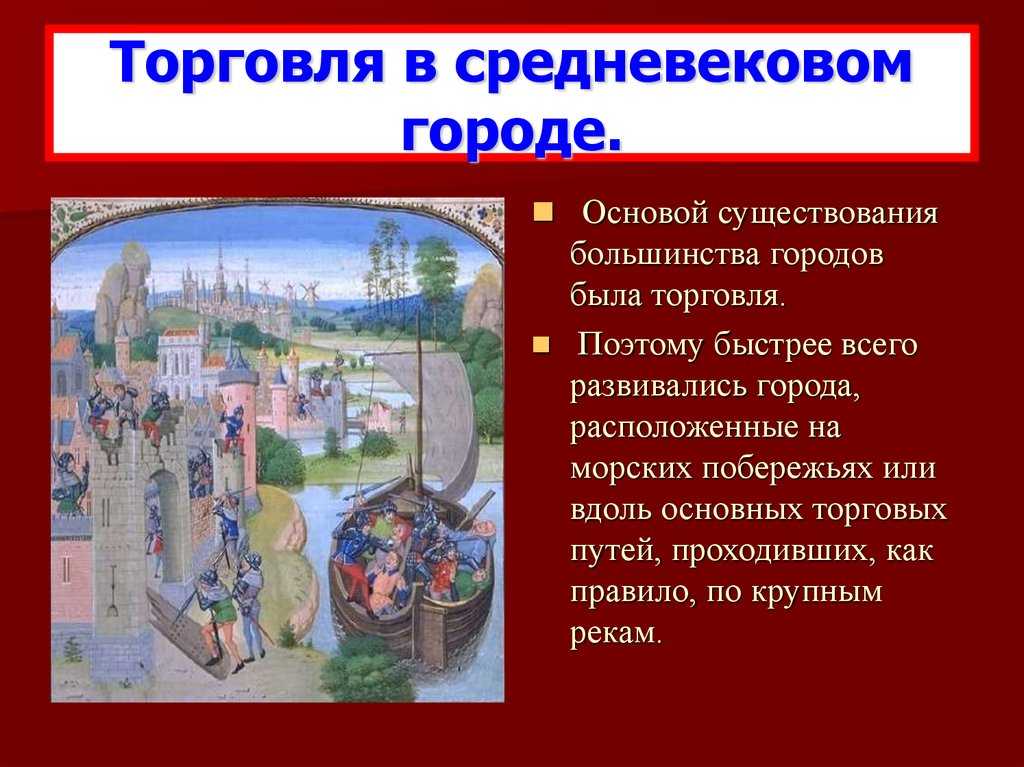 Торговля в средневековом городе.

Основой существования большинства городов была торговля.

Поэтому быстрее всего развивались города, расположенные на морских побережьях или вдоль основных торговых путей, проходивших, как правило, по крупным рекам.